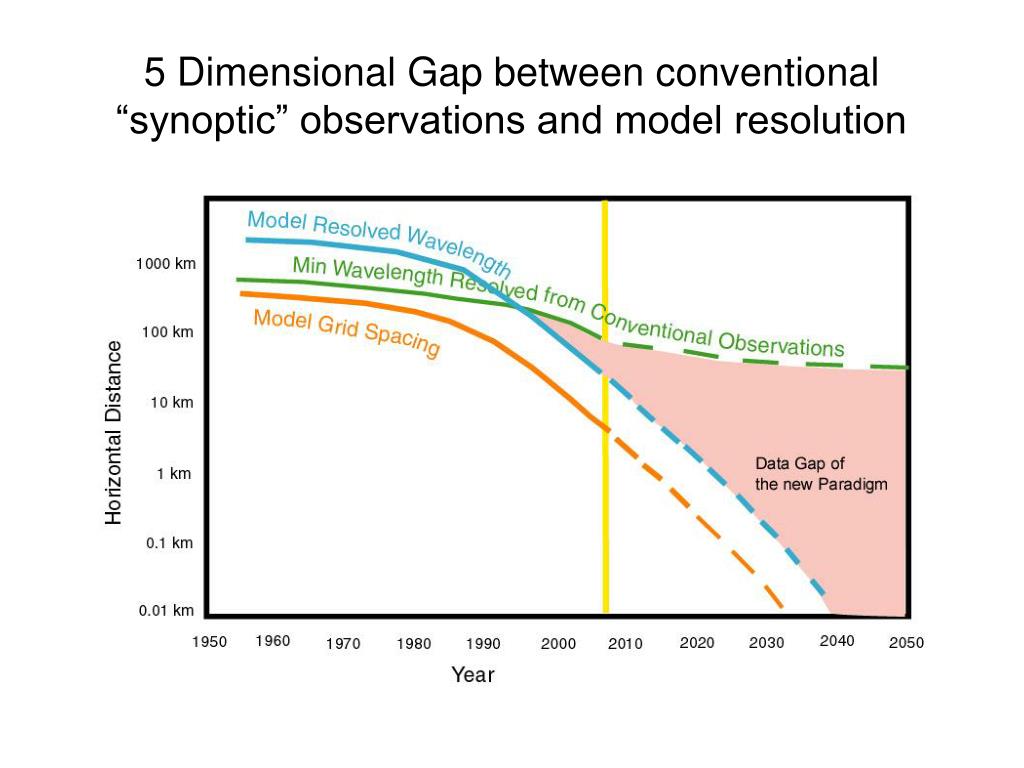 5 Dimensional Gap between conventional “synoptic” observations and model resolution

Model Resolved Wavelength

Min Wavelength Resolved from Conventional Observations

Model Grid Spacing

Data Gap of the new Paradigm

Horizontal Distance

1000 km
100 km
10 km
1 km
0.1 km
0.01 km

1950 1960 1970 1980 1990 2000 2010 2020 2030 2040 2050

Year